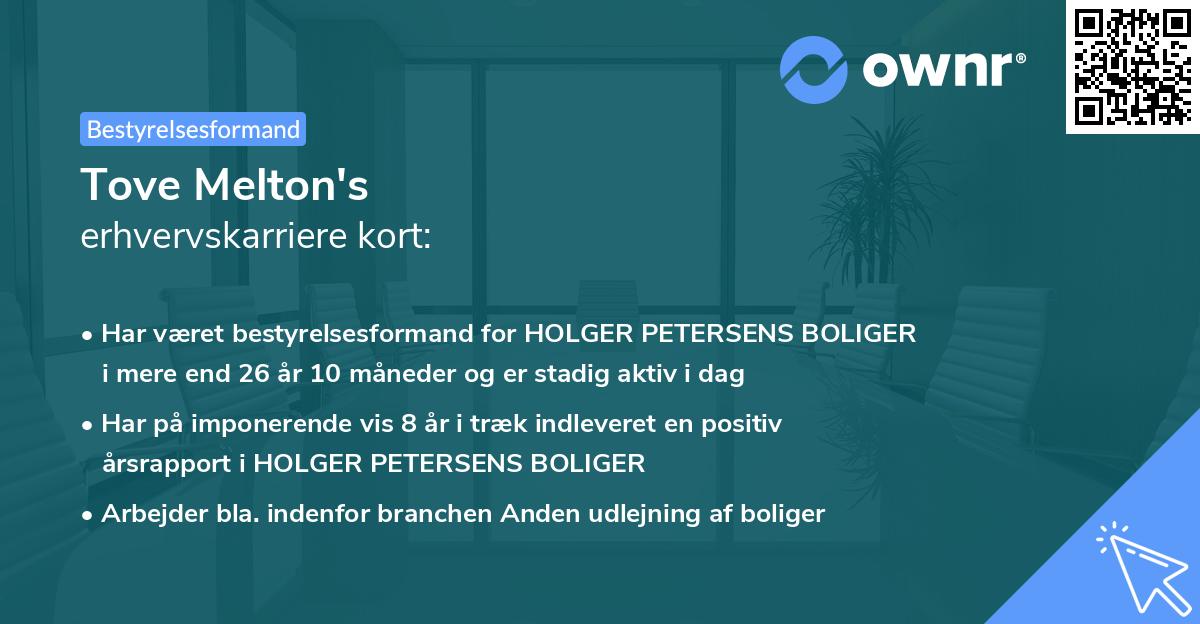 ownr®

Bestyrelsesformand

Tove Melton's
erhvervskarriere kort:

• Har været bestyrelsesformand for HOLGER PETERSENS BOLIGER i mere end 26 år 10 måneder og er stadig aktiv i dag
• Har på imponerende vis 8 år i træk indleveret en positiv årsrapport i HOLGER PETERSENS BOLIGER
• Arbejder bla. indenfor branchen Anden udlejning af boliger